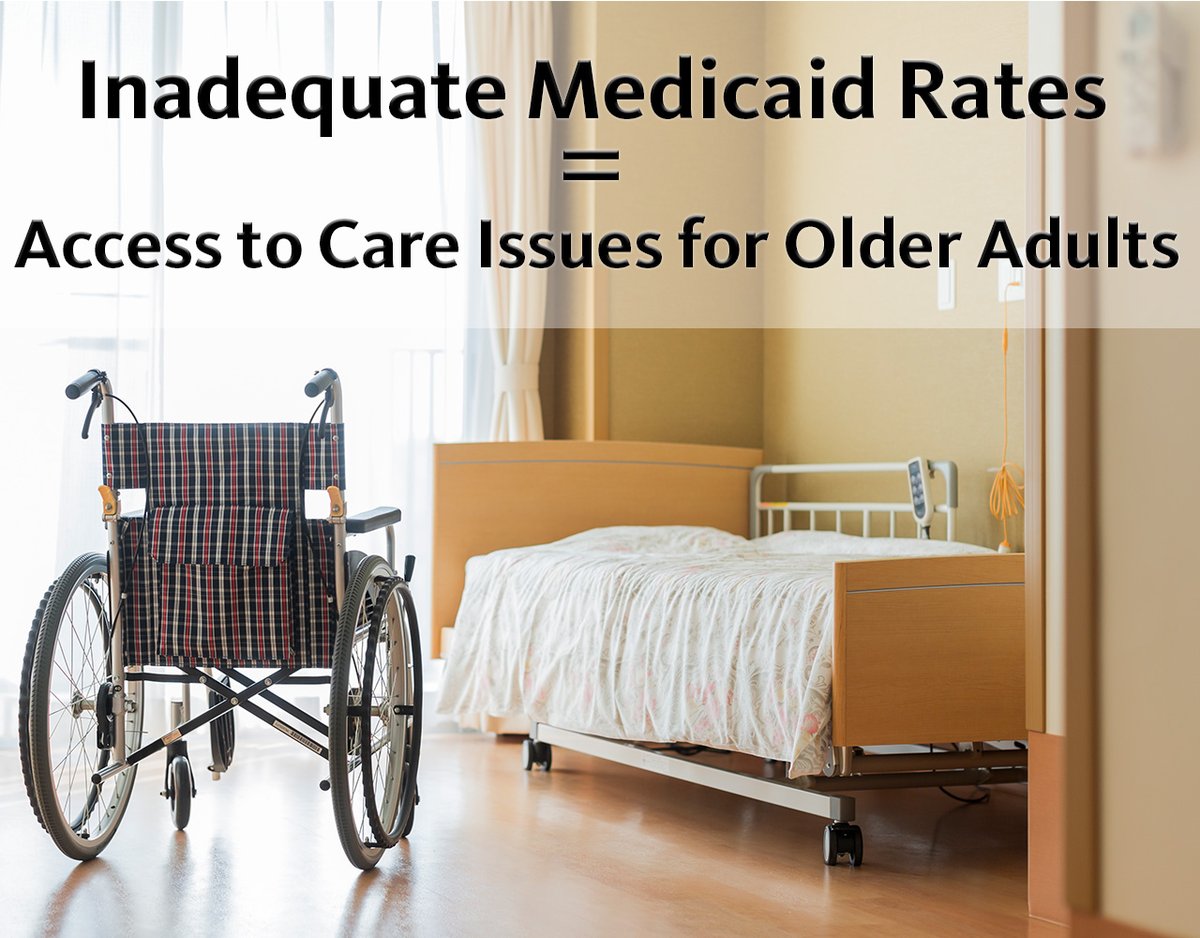 Inadequate Medicaid Rates
=
Access to Care Issues for Older Adults